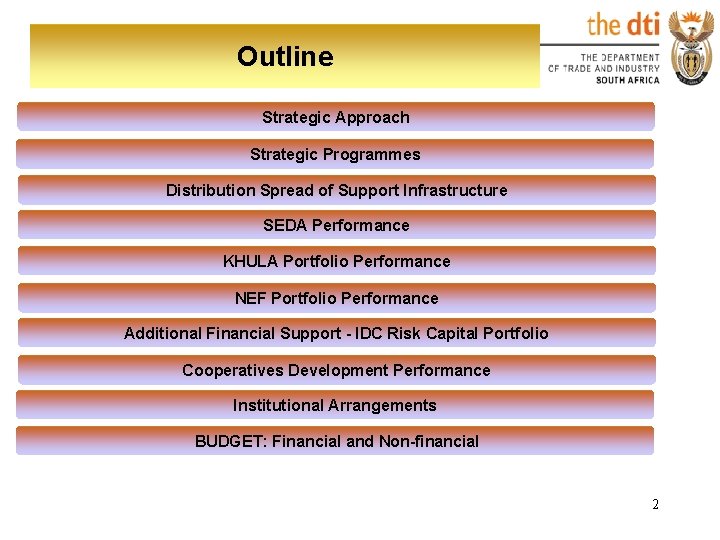 Outline

the dti
THE DEPARTMENT OF TRADE AND INDUSTRY SOUTH AFRICA

Strategic Approach

Strategic Programmes

Distribution Spread of Support Infrastructure

SEDA Performance

KHULA Portfolio Performance

NEF Portfolio Performance

Additional Financial Support - IDC Risk Capital Portfolio

Cooperatives Development Performance

Institutional Arrangements

BUDGET: Financial and Non-financial

2